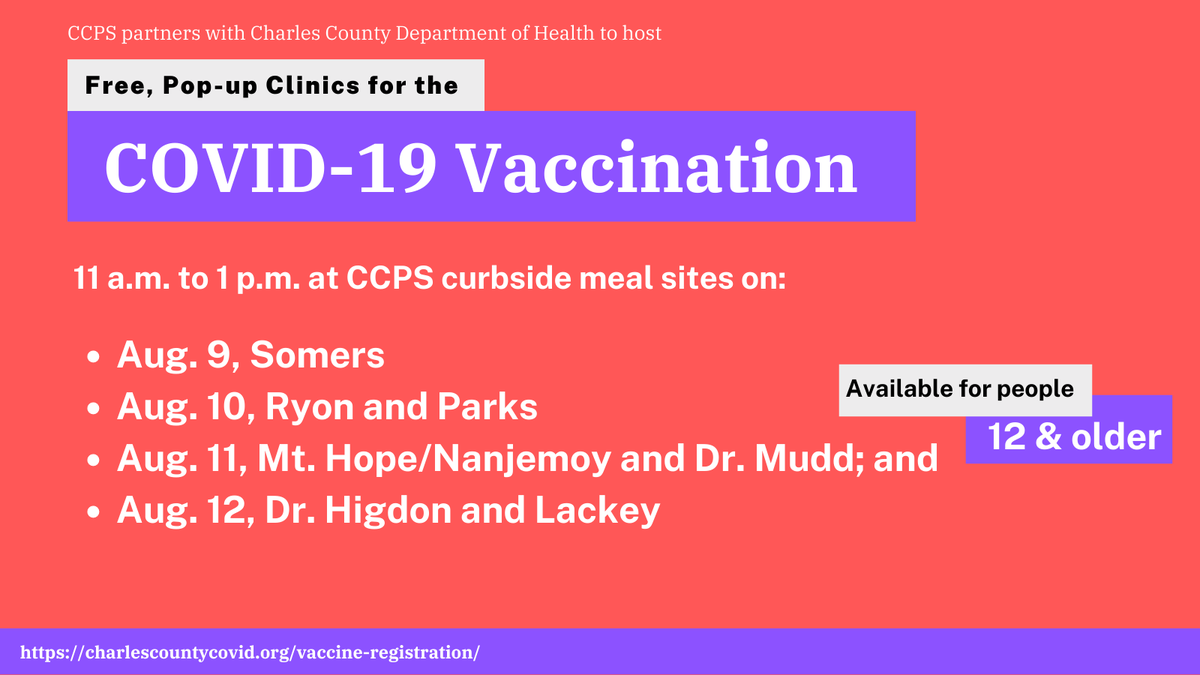 CCPS partners with Charles County Department of Health to host

Free, Pop-up Clinics for the

COVID-19 Vaccination

11 a.m. to 1 p.m. at CCPS curbside meal sites on:

- Aug. 9, Somers
- Aug. 10, Ryon and Parks
- Aug. 11, Mt. Hope/Nanjemoy and Dr. Mudd; and
- Aug. 12, Dr. Higdon and Lackey

Available for people
12 & older

https://charlescountycovid.org/vaccine-registration/